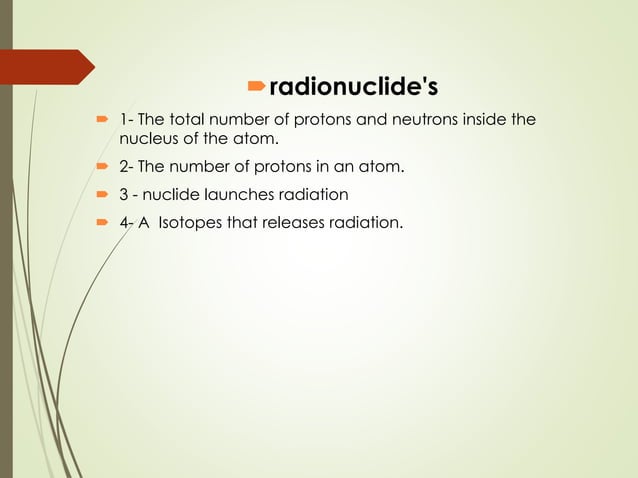 radionuclide's

1- The total number of protons and neutrons inside the nucleus of the atom.

2- The number of protons in an atom.

3 - nuclide launches radiation

4- A Isotopes that releases radiation.